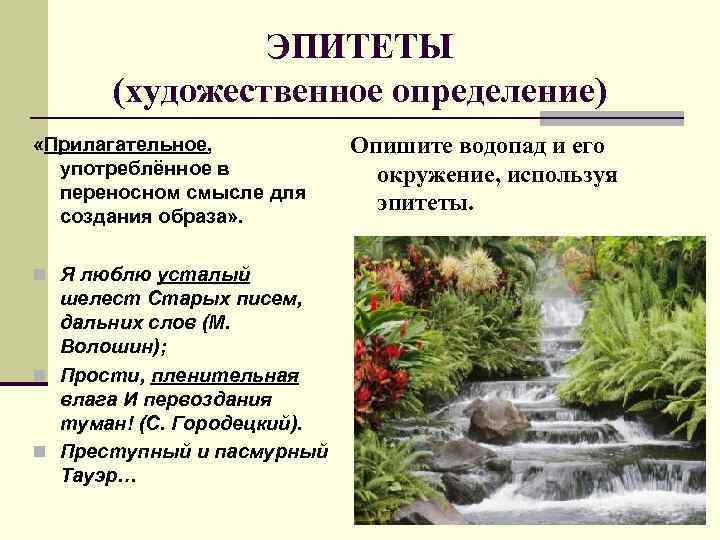 ЭПИТЕТЫ
(художественное определение)

«Прилагательное, употреблённое в переносном смысле для создания образа».

Я люблю усталый шелест Старых писем, дальних слов (М. Волошин);

Прости, пленительная влага И первоздания туман! (С. Городецкий).

Преступный и пасмурный Тауэр…

Опишите водопад и его окружение, используя эпитеты.